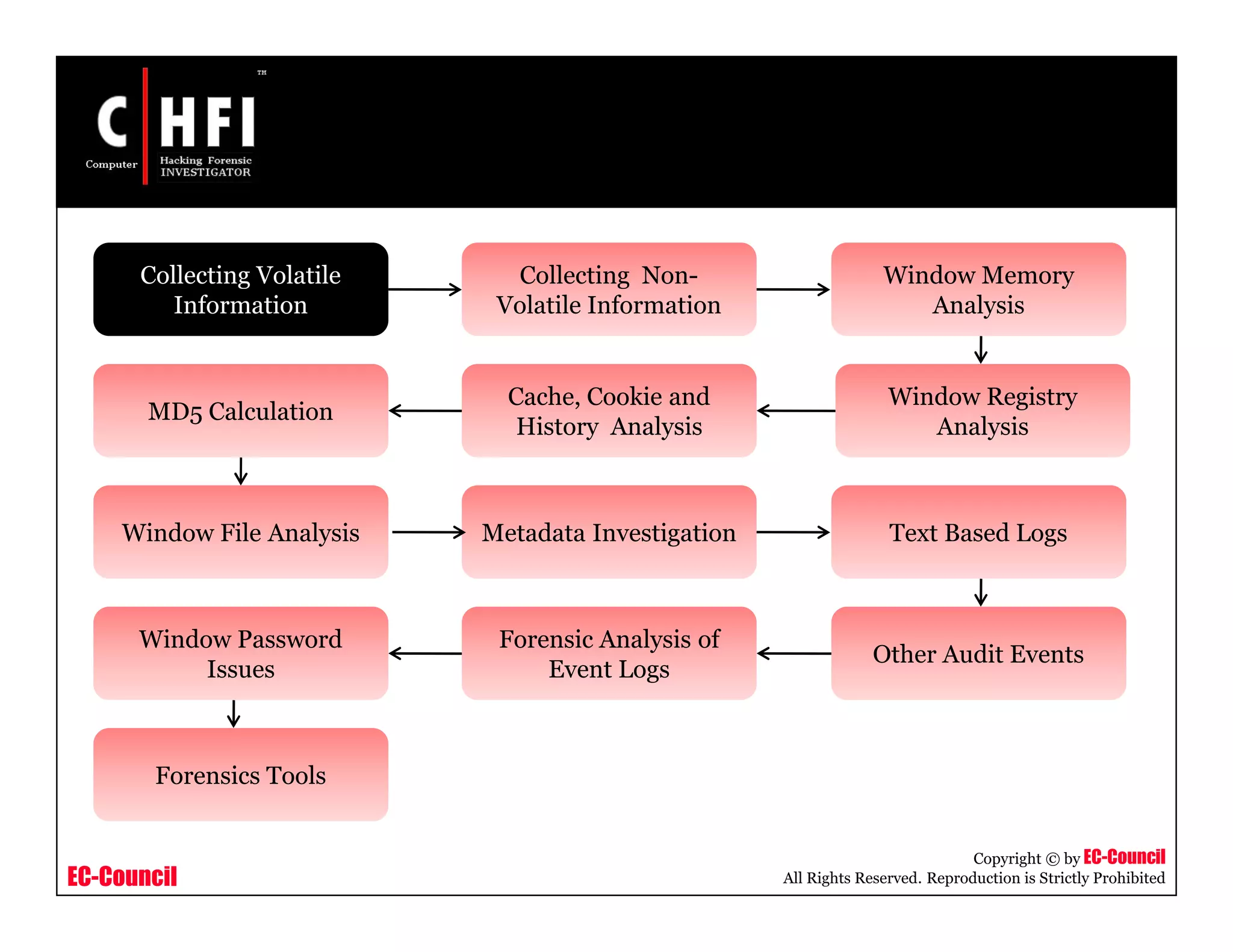 C HFI ™
Computer Hacking Forensic INVESTIGATOR

Collecting Volatile Information

Collecting Non-Volatile Information

Window Memory Analysis

Window Registry Analysis

Cache, Cookie and History Analysis

MD5 Calculation

Window File Analysis

Metadata Investigation

Text Based Logs

Other Audit Events

Forensic Analysis of Event Logs

Window Password Issues

Forensics Tools

EC-Council

Copyright © by EC-Council
All Rights Reserved. Reproduction is Strictly Prohibited